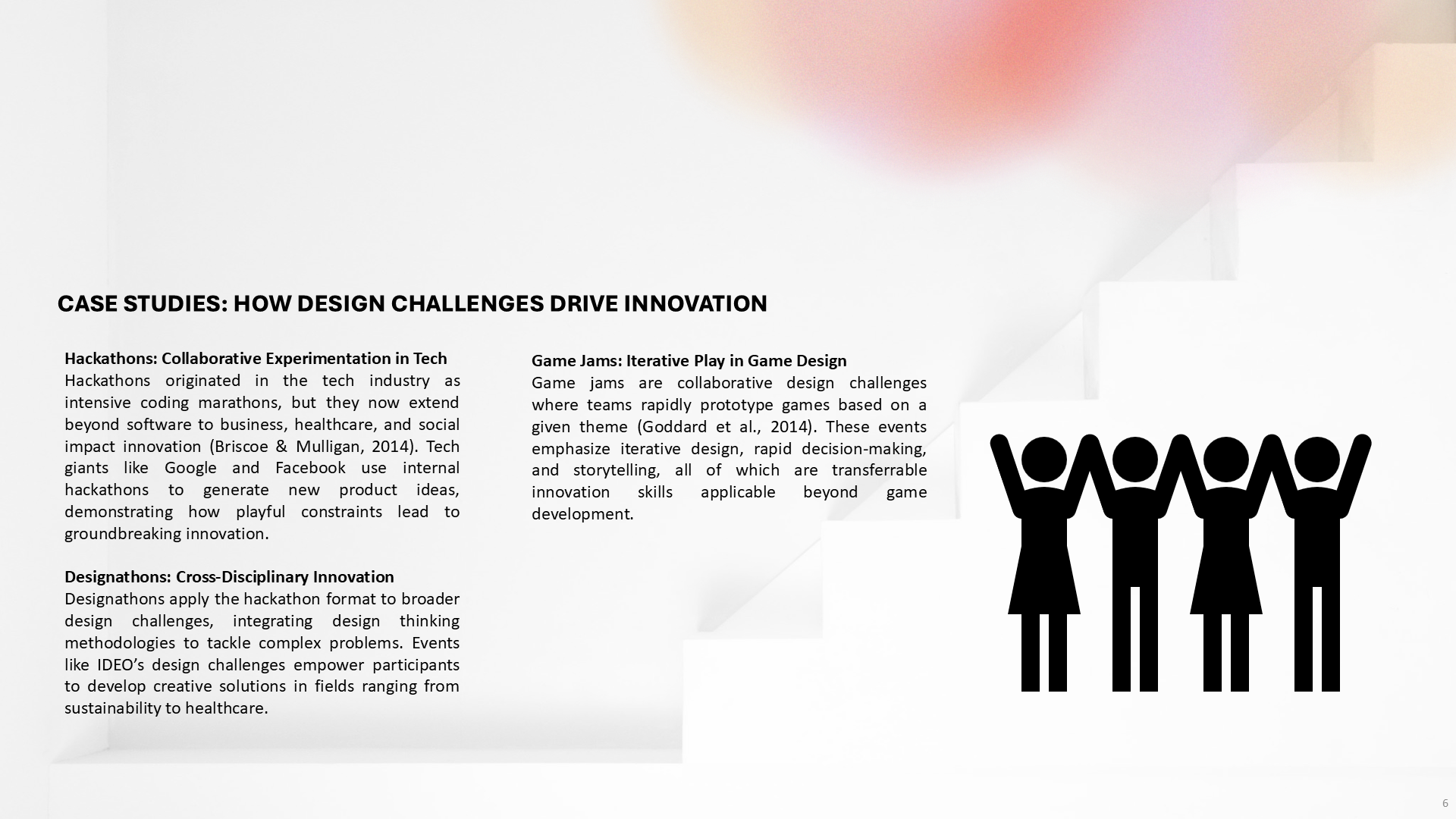 CASE STUDIES: HOW DESIGN CHALLENGES DRIVE INNOVATION

Hackathons: Collaborative Experimentation in Tech
Hackathons originated in the tech industry as intensive coding marathons, but they now extend beyond software to business, healthcare, and social impact innovation (Briscoe & Mulligan, 2014). Tech giants like Google and Facebook use internal hackathons to generate new product ideas, demonstrating how playful constraints lead to groundbreaking innovation.

Designathons: Cross-Disciplinary Innovation
Designathons apply the hackathon format to broader design challenges, integrating design thinking methodologies to tackle complex problems. Events like IDEO's design challenges empower participants to develop creative solutions in fields ranging from sustainability to healthcare.

Game Jams: Iterative Play in Game Design
Game jams are collaborative design challenges where teams rapidly prototype games based on a given theme (Goddard et al., 2014). These events emphasize iterative design, rapid decision-making, and storytelling, all of which are transferrable innovation skills applicable beyond game development.

6